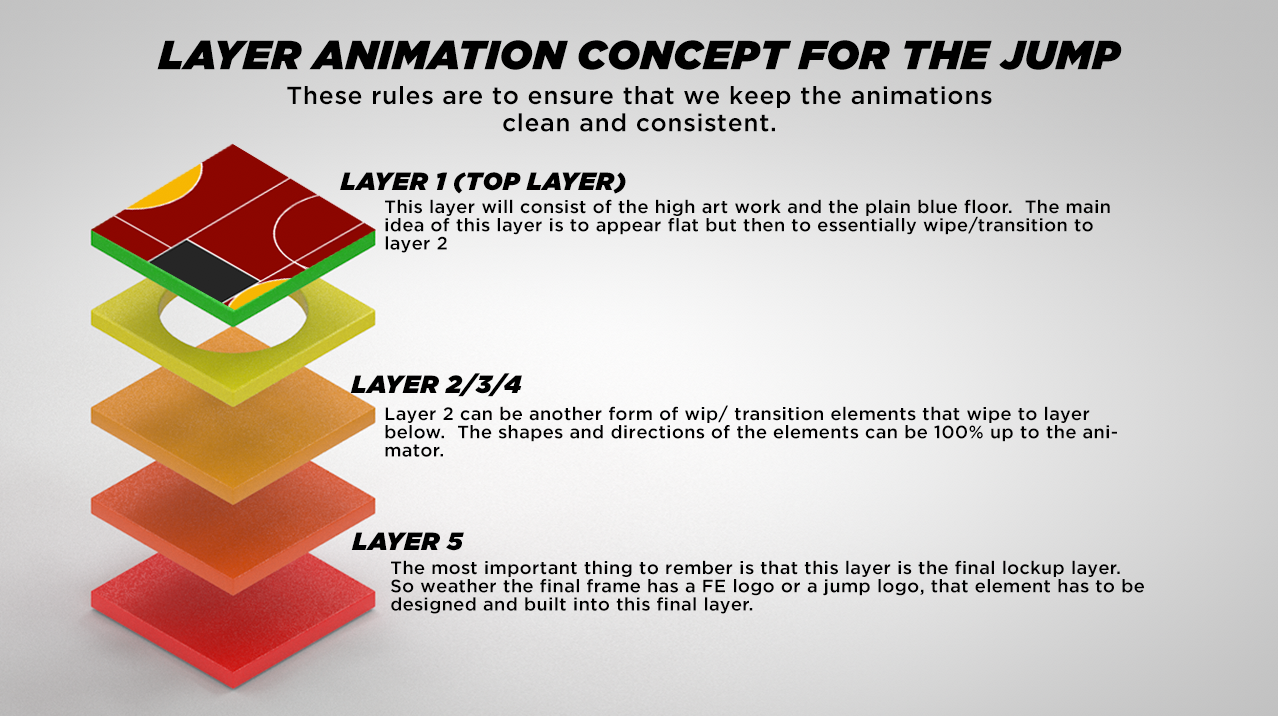 LAYER ANIMATION CONCEPT FOR THE JUMP

These rules are to ensure that we keep the animations clean and consistent.

LAYER 1 (TOP LAYER)

This layer will consist of the high art work and the plain blue floor. The main idea of this layer is to appear flat but then to essentially wipe/transition to layer 2

LAYER 2/3/4

Layer 2 can be another form of wip/ transition elements that wipe to layer below. The shapes and directions of the elements can be 100% up to the animator.

LAYER 5

The most important thing to rember is that this layer is the final lockup layer. So weather the final frame has a FE logo or a jump logo, that element has to be designed and built into this final layer.